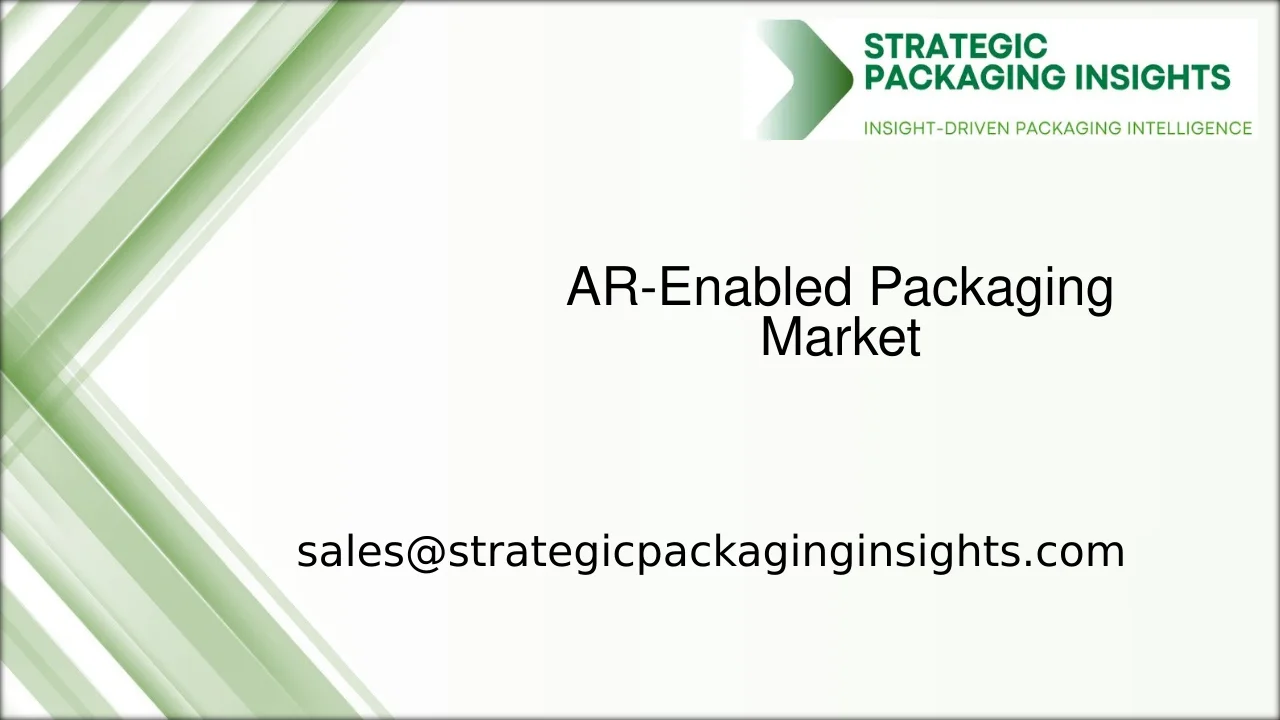 STRATEGIC PACKAGING INSIGHTS
INSIGHT-DRIVEN PACKAGING INTELLIGENCE

AR-Enabled Packaging Market

sales@strategicpackaginginsights.com